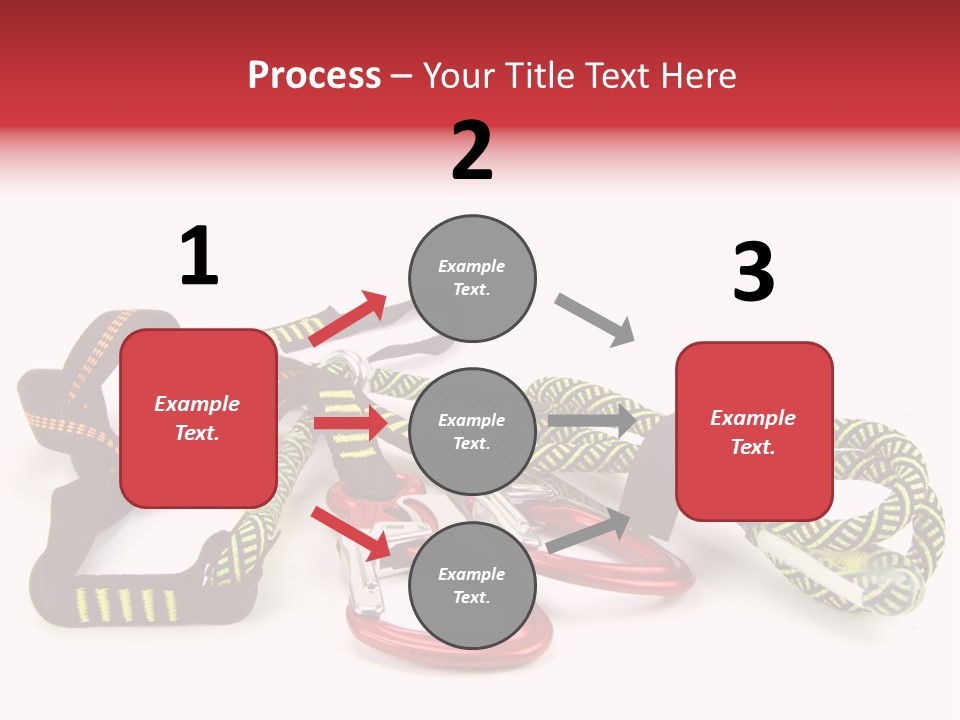 Process – Your Title Text Here

1

Example Text.

2

Example Text.

Example Text.

Example Text.

3

Example Text.